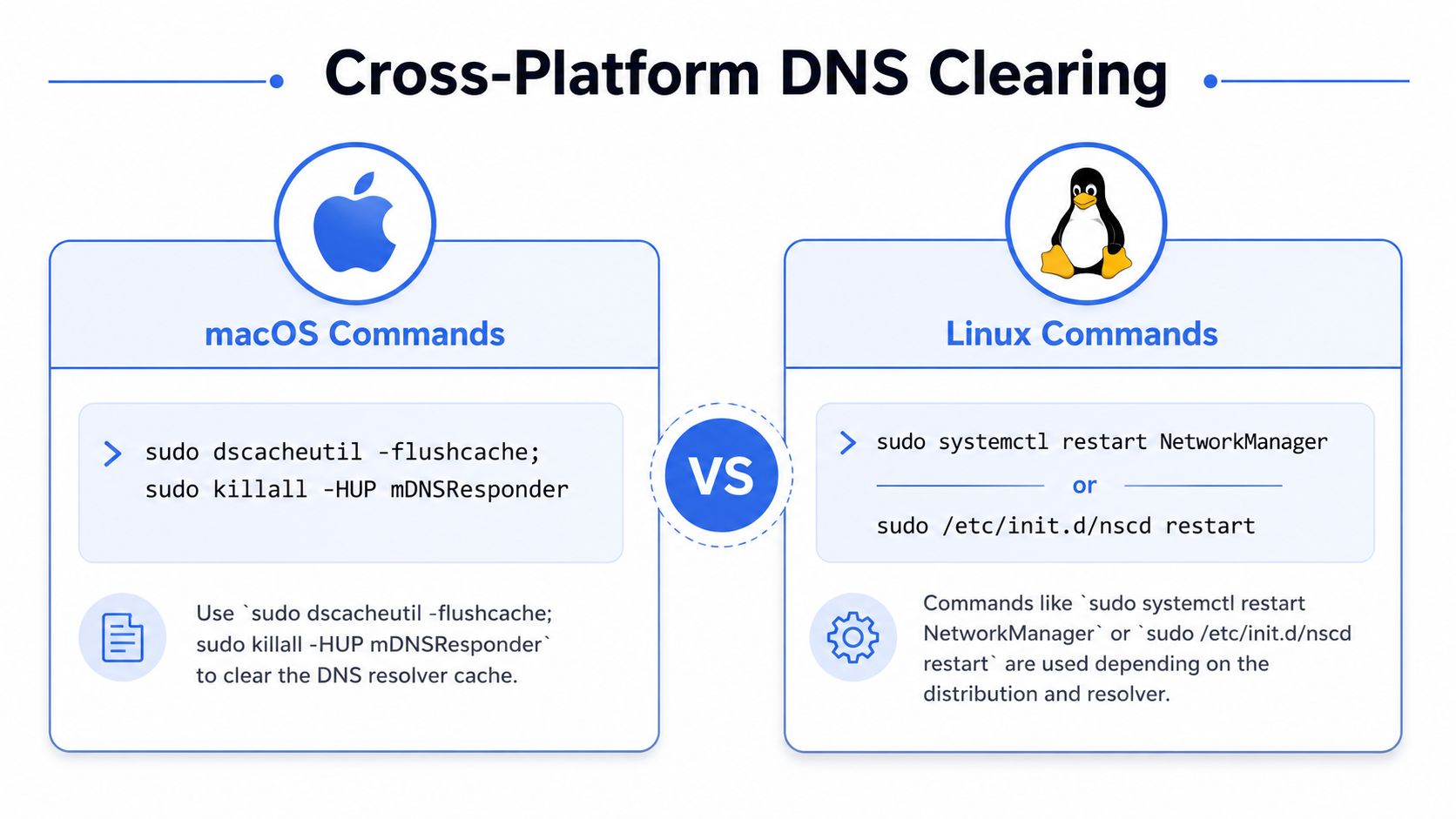 Cross-Platform DNS Clearing

macOS Commands

> sudo dscacheutil -flushcache;
sudo killall -HUP mDNSResponder

Use `sudo dscacheutil -flushcache; sudo killall -HUP mDNSResponder` to clear the DNS resolver cache.

VS

Linux Commands

> sudo systemctl restart NetworkManager

or

sudo /etc/init.d/nscd restart

Commands like `sudo systemctl restart NetworkManager` or `sudo /etc/init.d/nscd restart` are used depending on the distribution and resolver.